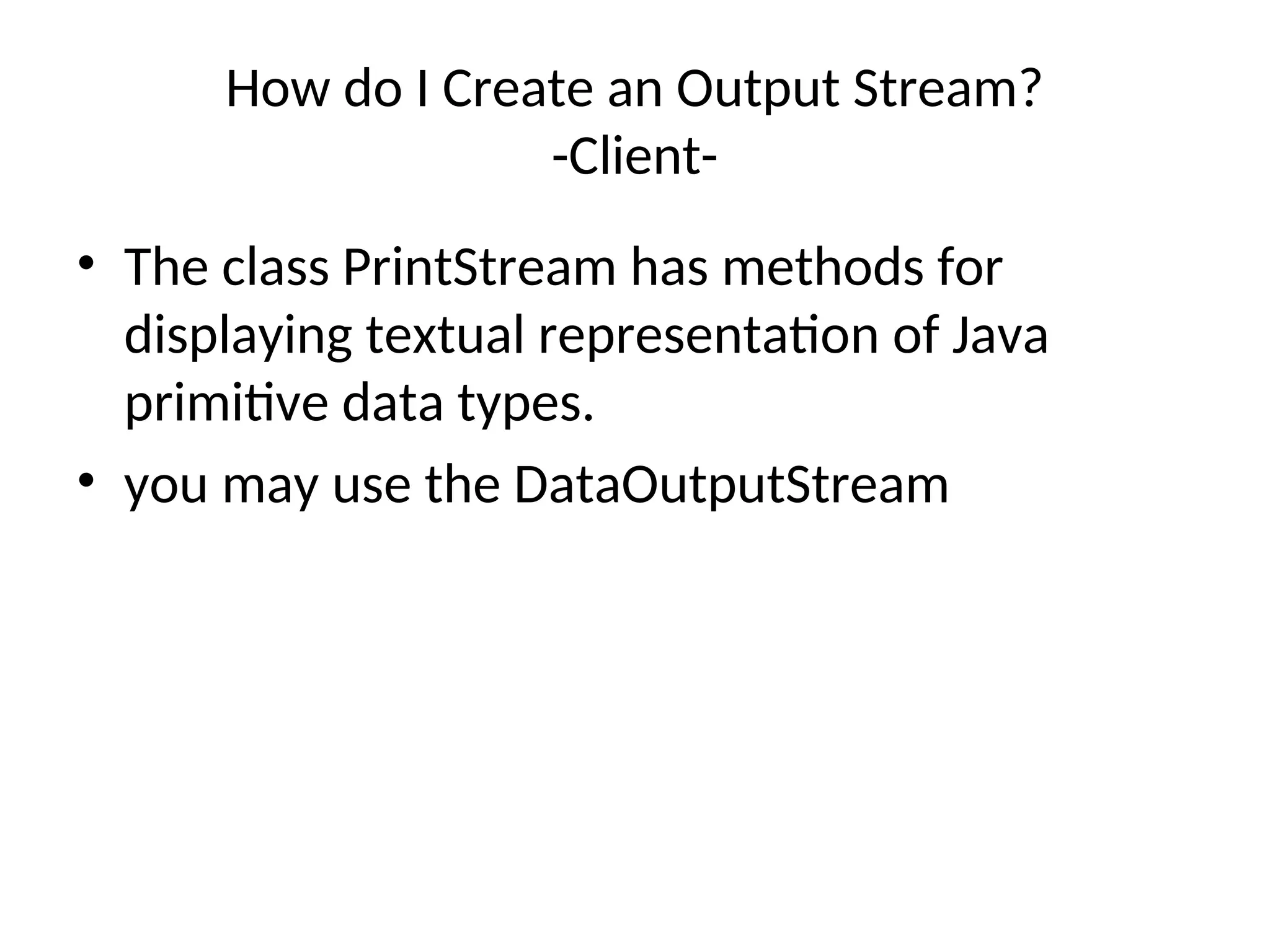 How do I Create an Output Stream?
-Client-

• The class PrintStream has methods for displaying textual representation of Java primitive data types.

• you may use the DataOutputStream